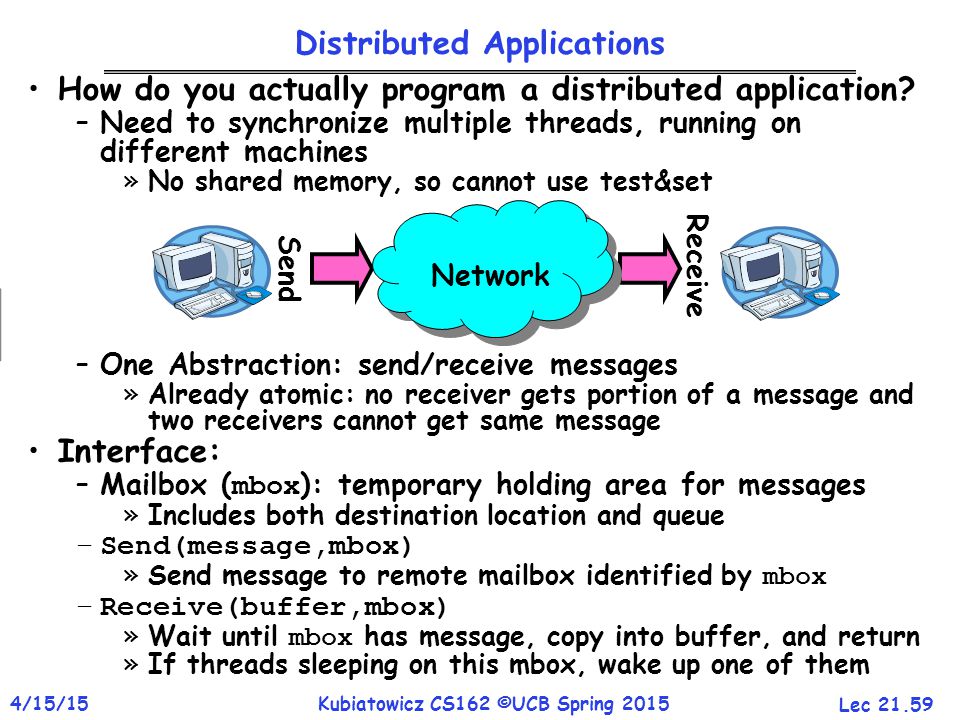 Distributed Applications

• How do you actually program a distributed application?
  – Need to synchronize multiple threads, running on different machines
    » No shared memory, so cannot use test&set

Send

Network

Receive

  – One Abstraction: send/receive messages
    » Already atomic: no receiver gets portion of a message and two receivers cannot get same message
• Interface:
  – Mailbox (mbox): temporary holding area for messages
    » Includes both destination location and queue
  – Send(message,mbox)
    » Send message to remote mailbox identified by mbox
  – Receive(buffer,mbox)
    » Wait until mbox has message, copy into buffer, and return
    » If threads sleeping on this mbox, wake up one of them

4/15/15 Kubiatowicz CS162 ©UCB Spring 2015 Lec 21.59